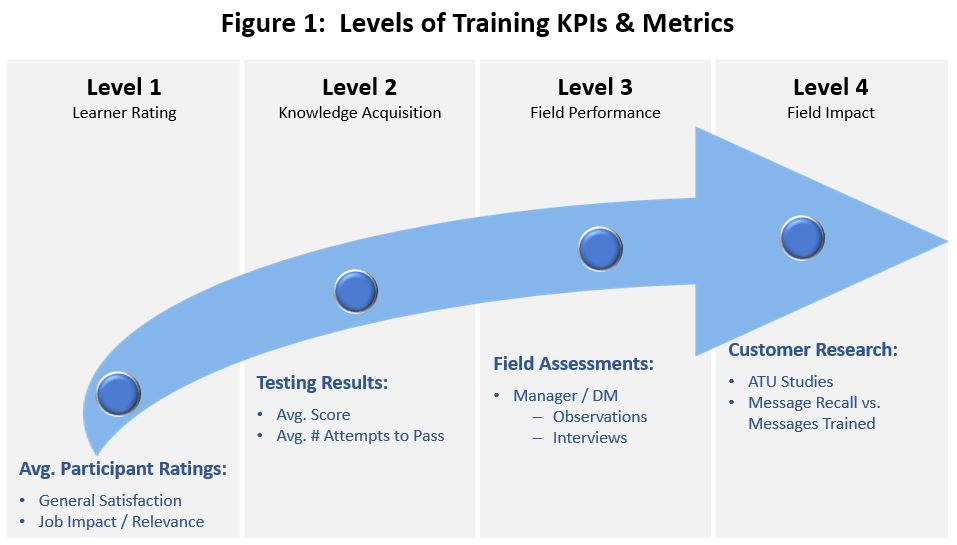 Figure 1: Levels of Training KPIs & Metrics

Level 1
Learner Rating

Avg. Participant Ratings:
• General Satisfaction
• Job Impact / Relevance

Level 2
Knowledge Acquisition

Testing Results:
• Avg. Score
• Avg. # Attempts to Pass

Level 3
Field Performance

Field Assessments:
• Manager / DM
– Observations
– Interviews

Level 4
Field Impact

Customer Research:
• ATU Studies
• Message Recall vs. Messages Trained